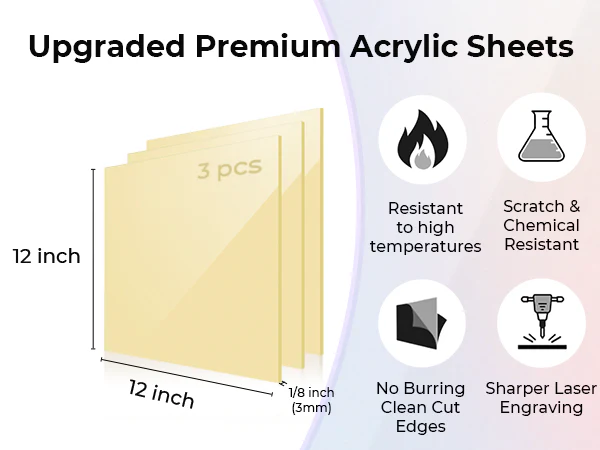 Upgraded Premium Acrylic Sheets

3 pcs

12 inch

12 inch

1/8 inch (3mm)

Resistant to high temperatures

Scratch & Chemical Resistant

No Burring Clean Cut Edges

Sharper Laser Engraving